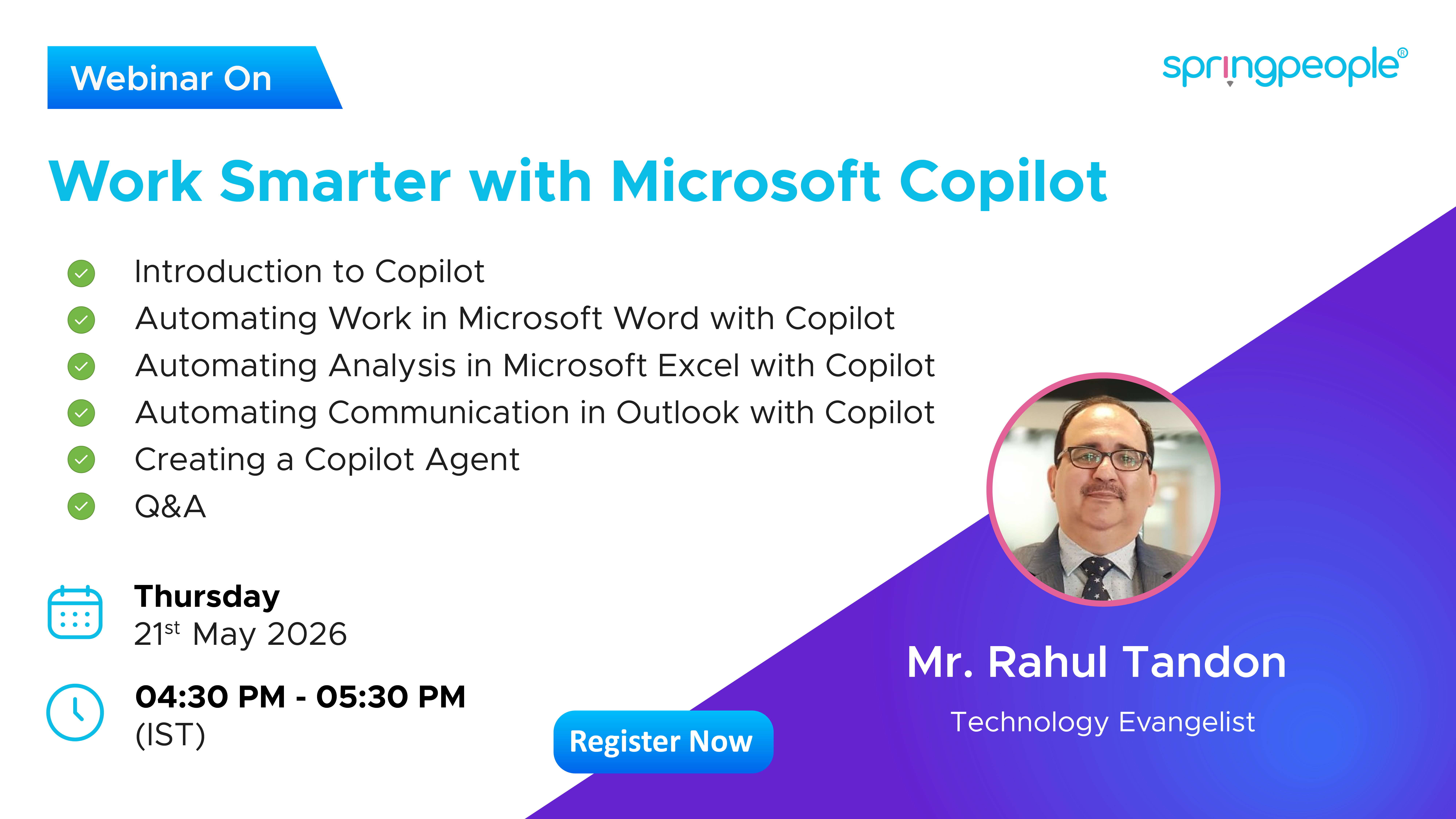 Webinar On

springpeople®

Work Smarter with Microsoft Copilot

Introduction to Copilot
Automating Work in Microsoft Word with Copilot
Automating Analysis in Microsoft Excel with Copilot
Automating Communication in Outlook with Copilot
Creating a Copilot Agent
Q&A

Thursday
21$^{st}$ May 2026

04:30 PM - 05:30 PM
(IST)

Register Now

Mr. Rahul Tandon
Technology Evangelist